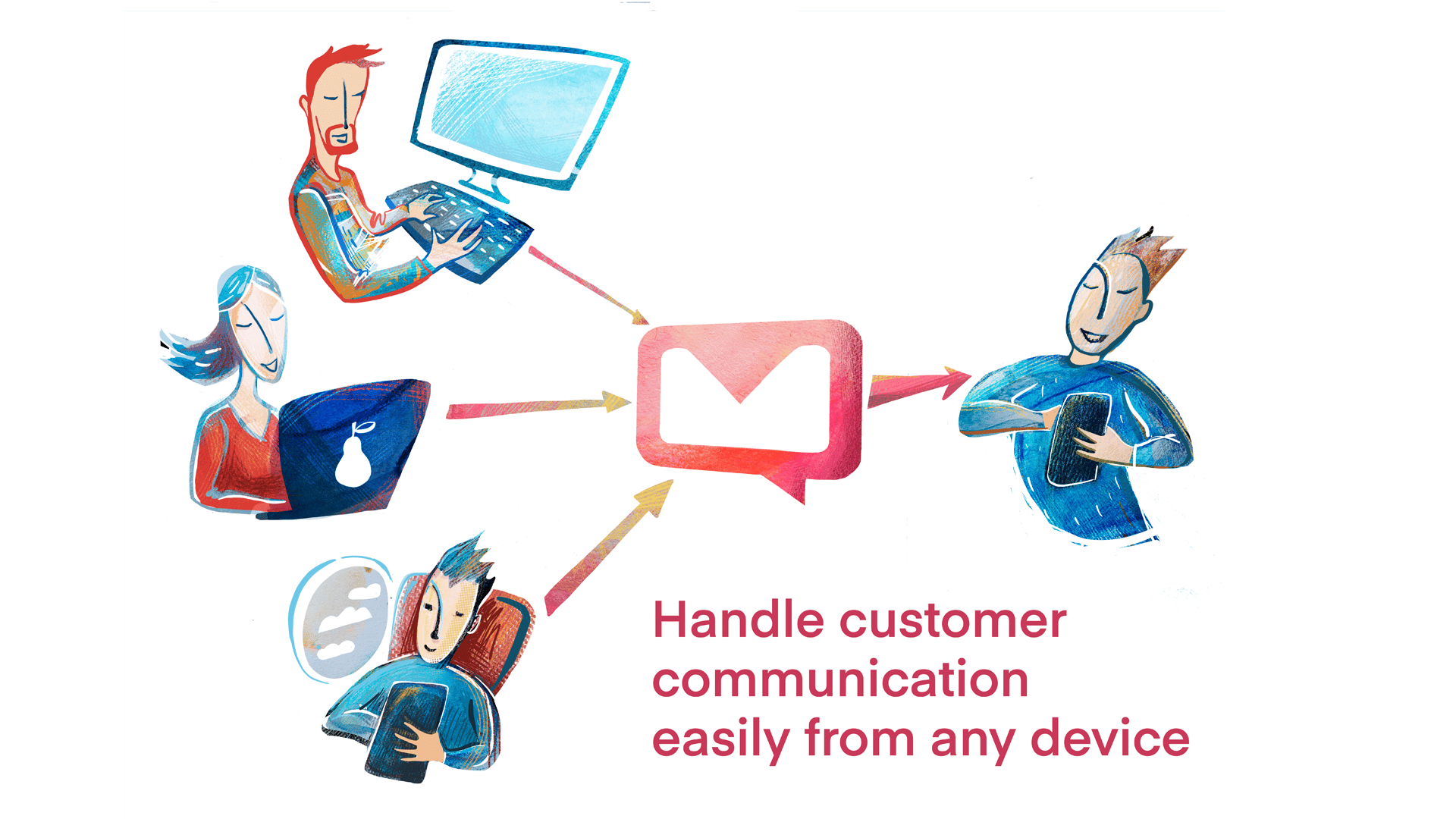 Handle customer communication easily from any device